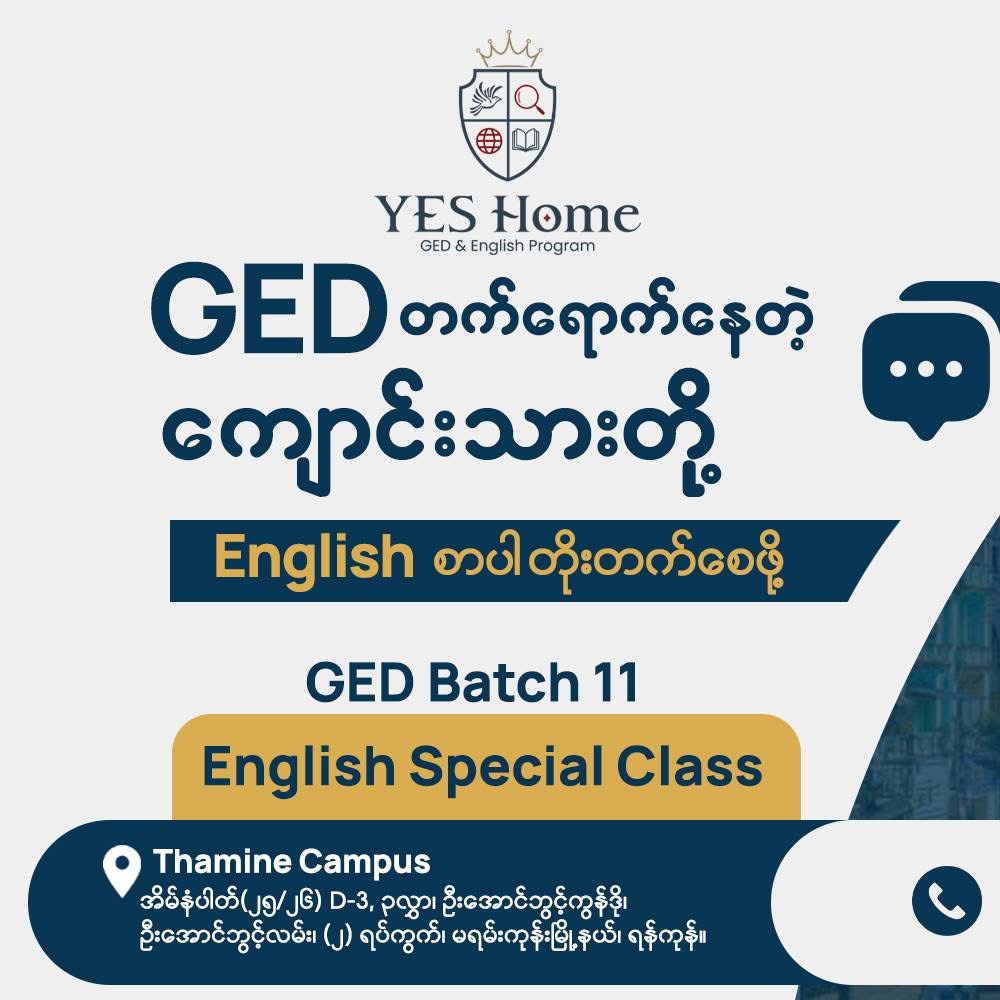 YES Home
GED & English Program

GED တက်ရောက်နေတဲ့ ကျောင်းသားတို့

English စာပါတိုးတက်စေဖို့

GED Batch 11

English Special Class

Thamine Campus
အိမ်နံပါတ်(၂၅/၂၆) D-3, ၃လွှာ၊ ဦးအောင်ဘွင့်ကွန်ဒို၊ ဦးအောင်ဘွင့်လမ်း၊ (၂) ရပ်ကွက်၊ မရမ်းကုန်းမြို့နယ်၊ ရန်ကုန်။